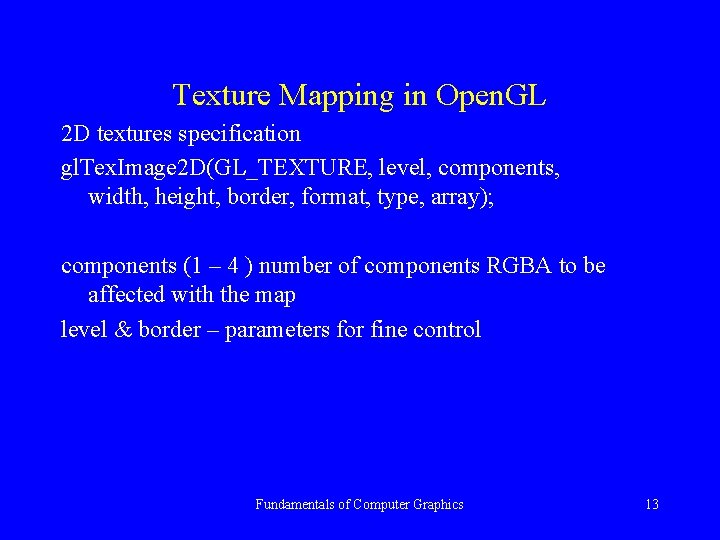 Texture Mapping in OpenGL

2D textures specification

glTexImage2D(GL_TEXTURE, level, components, width, height, border, format, type, array);

components (1 – 4 ) number of components RGBA to be affected with the map

level & border – parameters for fine control

Fundamentals of Computer Graphics

13